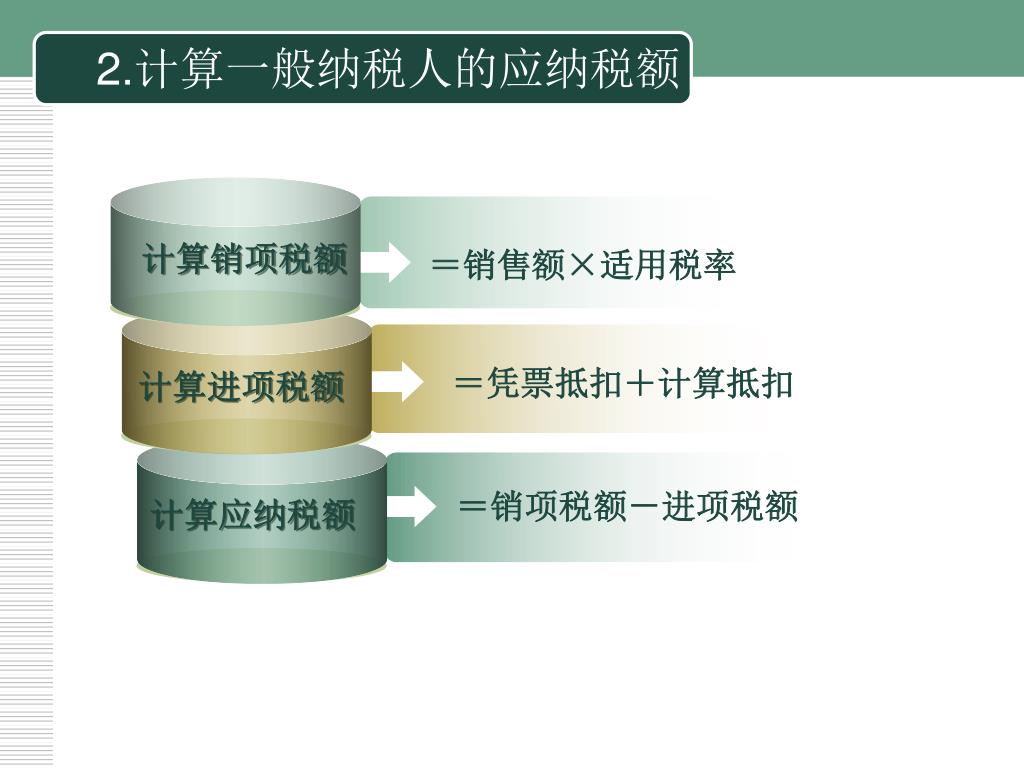 2.计算一般纳税人的应纳税额

计算销项税额

＝销售额×适用税率

计算进项税额

＝凭票抵扣＋计算抵扣

计算应纳税额

＝销项税额－进项税额